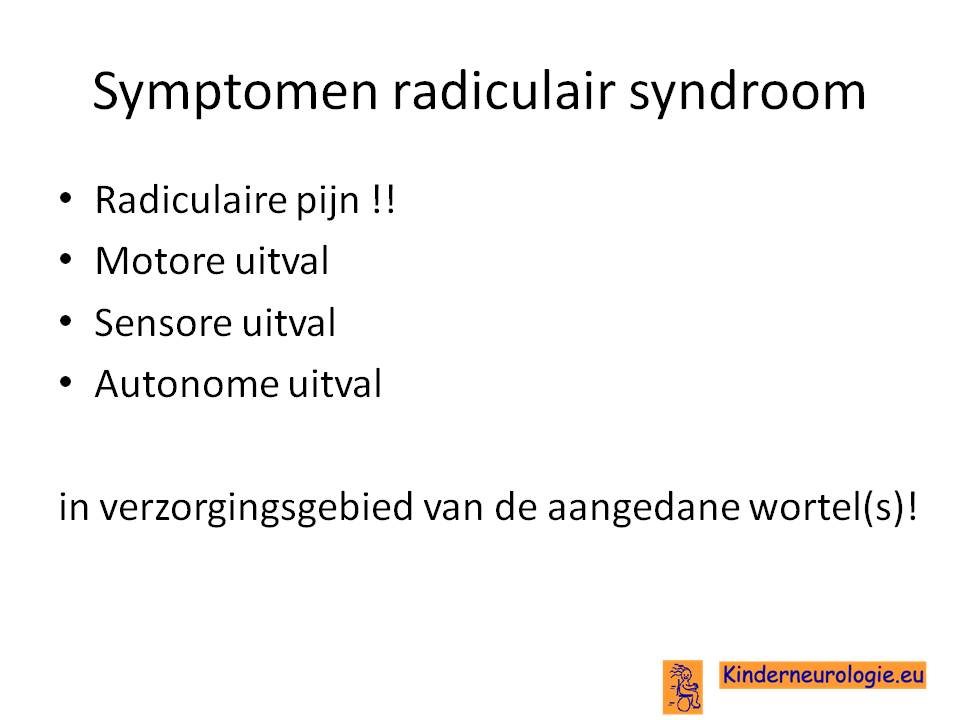 Symptomen radiculair syndroom

• Radiculaire pijn !!
• Motore uitval
• Sensore uitval
• Autonome uitval

in verzorgingsgebied van de aangedane wortel(s)!

Kinderneurologie.eu